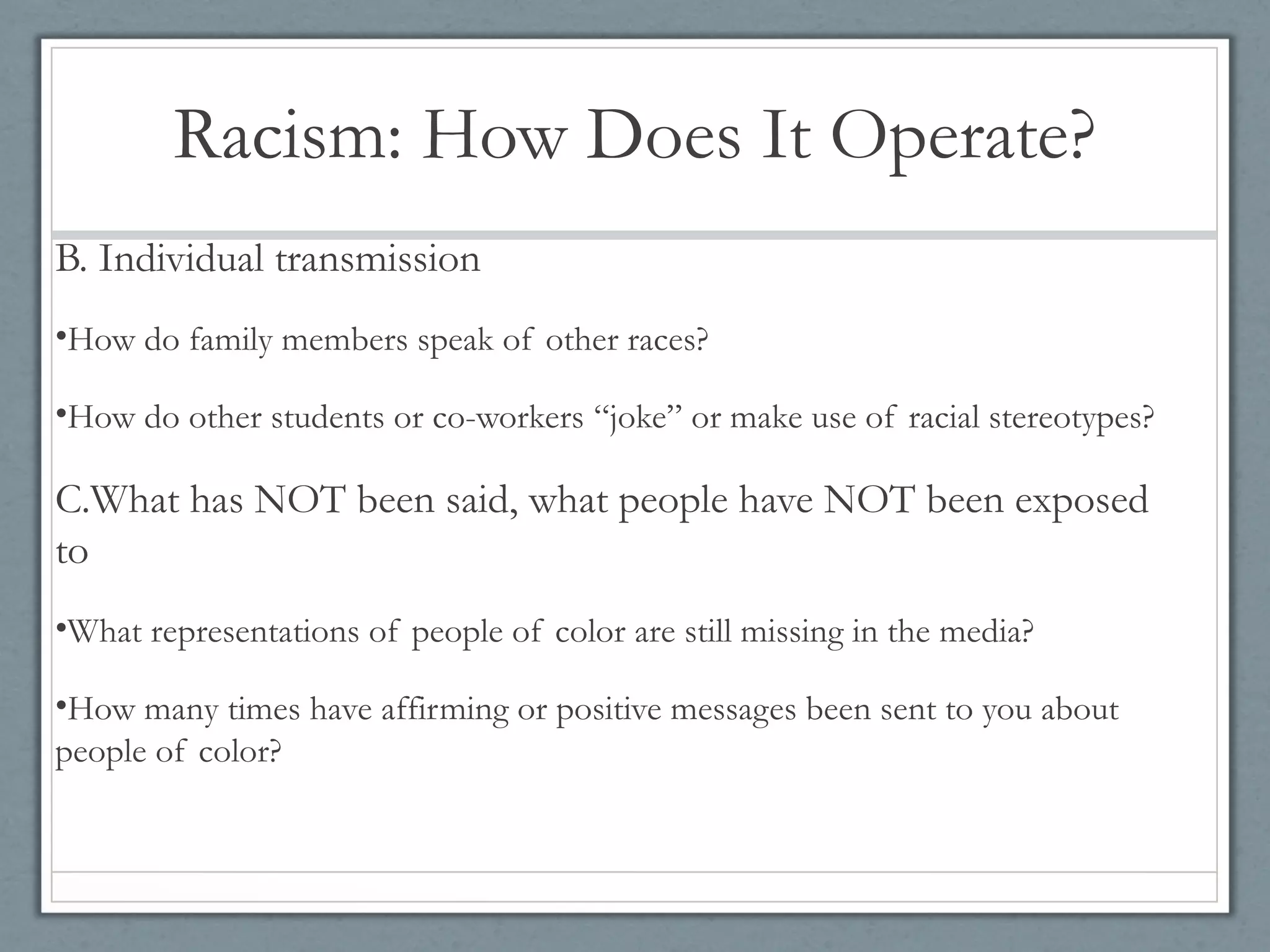 Racism: How Does It Operate?

B. Individual transmission

•How do family members speak of other races?

•How do other students or co-workers “joke” or make use of racial stereotypes?

C.What has NOT been said, what people have NOT been exposed to

•What representations of people of color are still missing in the media?

•How many times have affirming or positive messages been sent to you about people of color?